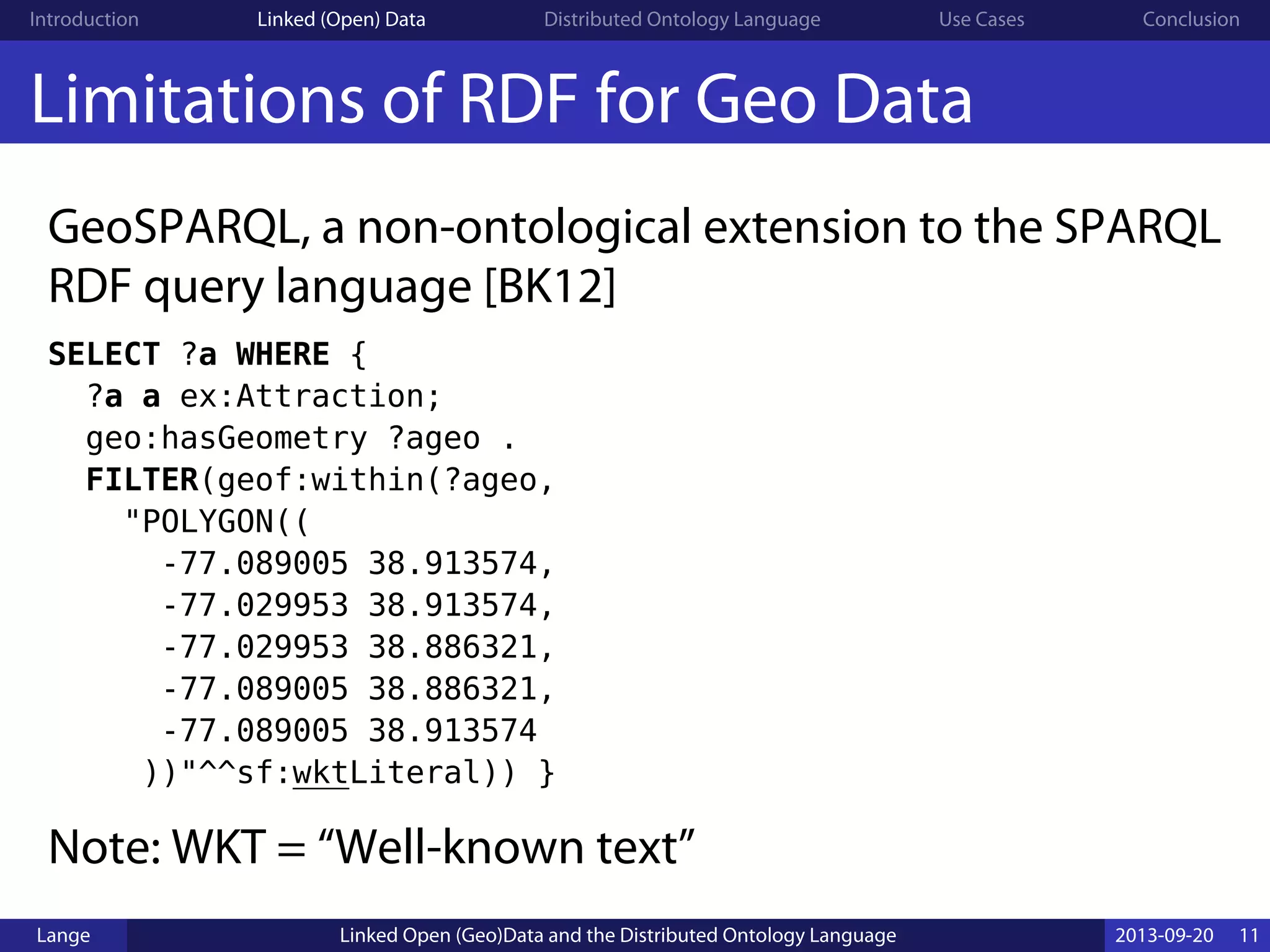 Introduction Linked (Open) Data Distributed Ontology Language Use Cases Conclusion

Limitations of RDF for Geo Data

GeoSPARQL, a non-ontological extension to the SPARQL RDF query language [BK12]

SELECT ?a WHERE {
  ?a a ex:Attraction;
  geo:hasGeometry ?ageo .
  FILTER(geof:within(?ageo,
    "POLYGON((
      -77.089005 38.913574,
      -77.029953 38.913574,
      -77.029953 38.886321,
      -77.089005 38.886321,
      -77.089005 38.913574
    ))"^^sf:wktLiteral)) }

Note: WKT = “Well-known text”

Lange Linked Open (Geo)Data and the Distributed Ontology Language 2013-09-20 11